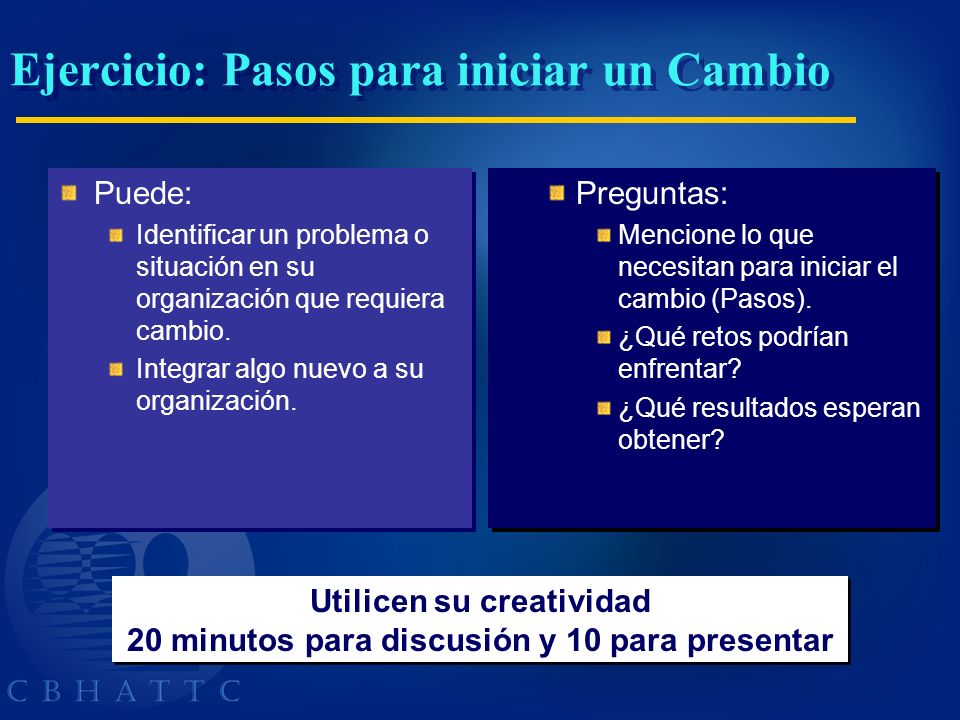 Ejercicio: Pasos para iniciar un Cambio

Puede:

Identificar un problema o situación en su organización que requiera cambio.

Integrar algo nuevo a su organización.

Preguntas:

Mencione lo que necesitan para iniciar el cambio (Pasos).

¿Qué retos podrían enfrentar?

¿Qué resultados esperan obtener?

Utilicen su creatividad
20 minutos para discusión y 10 para presentar

C B H A T T C